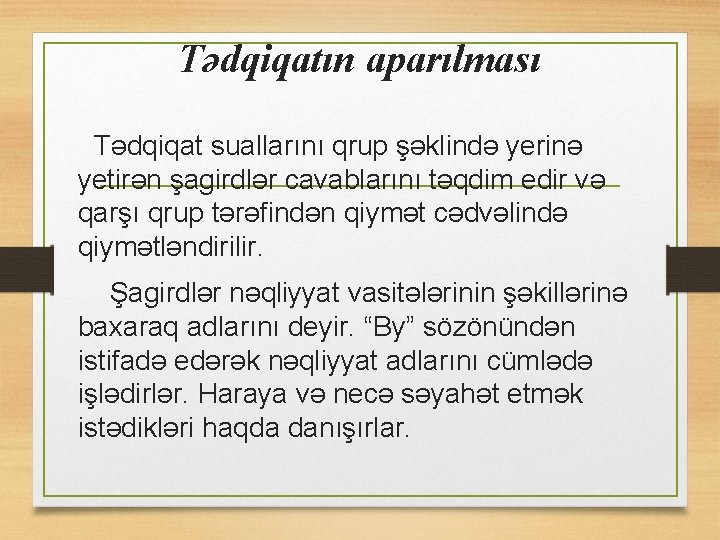 Tədqiqatın aparılması

Tədqiqat suallarını qrup şəklində yerinə yetirən şagirdlər cavablarını təqdim edir və qarşı qrup tərəfindən qiymət cədvəlində qiymətləndirilir.

Şagirdlər nəqliyyat vasitələrinin şəkillərinə baxaraq adlarını deyir. “By” sözönündən istifadə edərək nəqliyyat adlarını cümlədə işlədirlər. Haraya və necə səyahət etmək istədikləri haqda danışırlar.